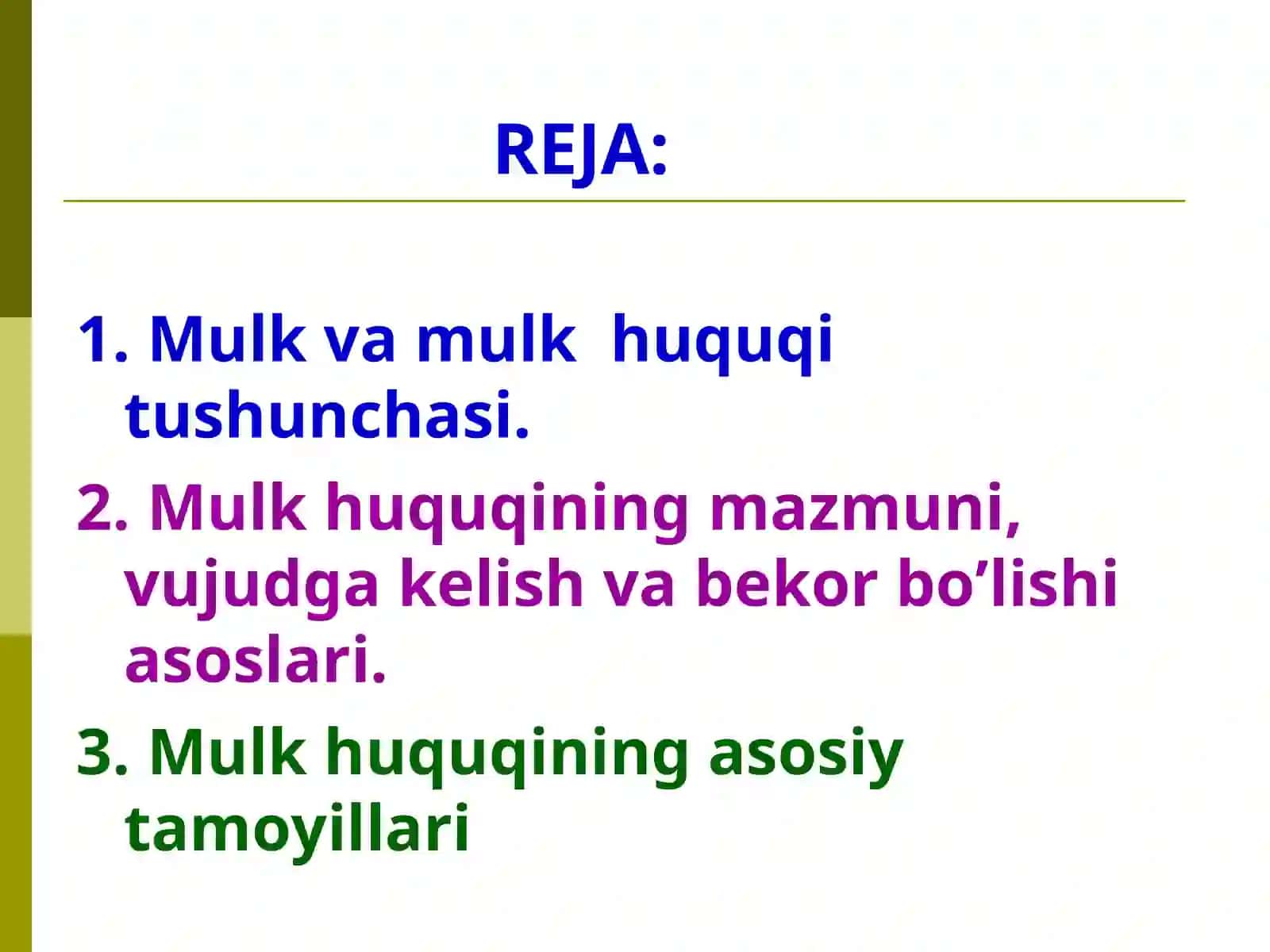 REJA:

1. Mulk va mulk huquqi tushunchasi.

2. Mulk huquqining mazmuni, vujudga kelish va bekor bo’lishi asoslari.

3. Mulk huquqining asosiy tamoyillari